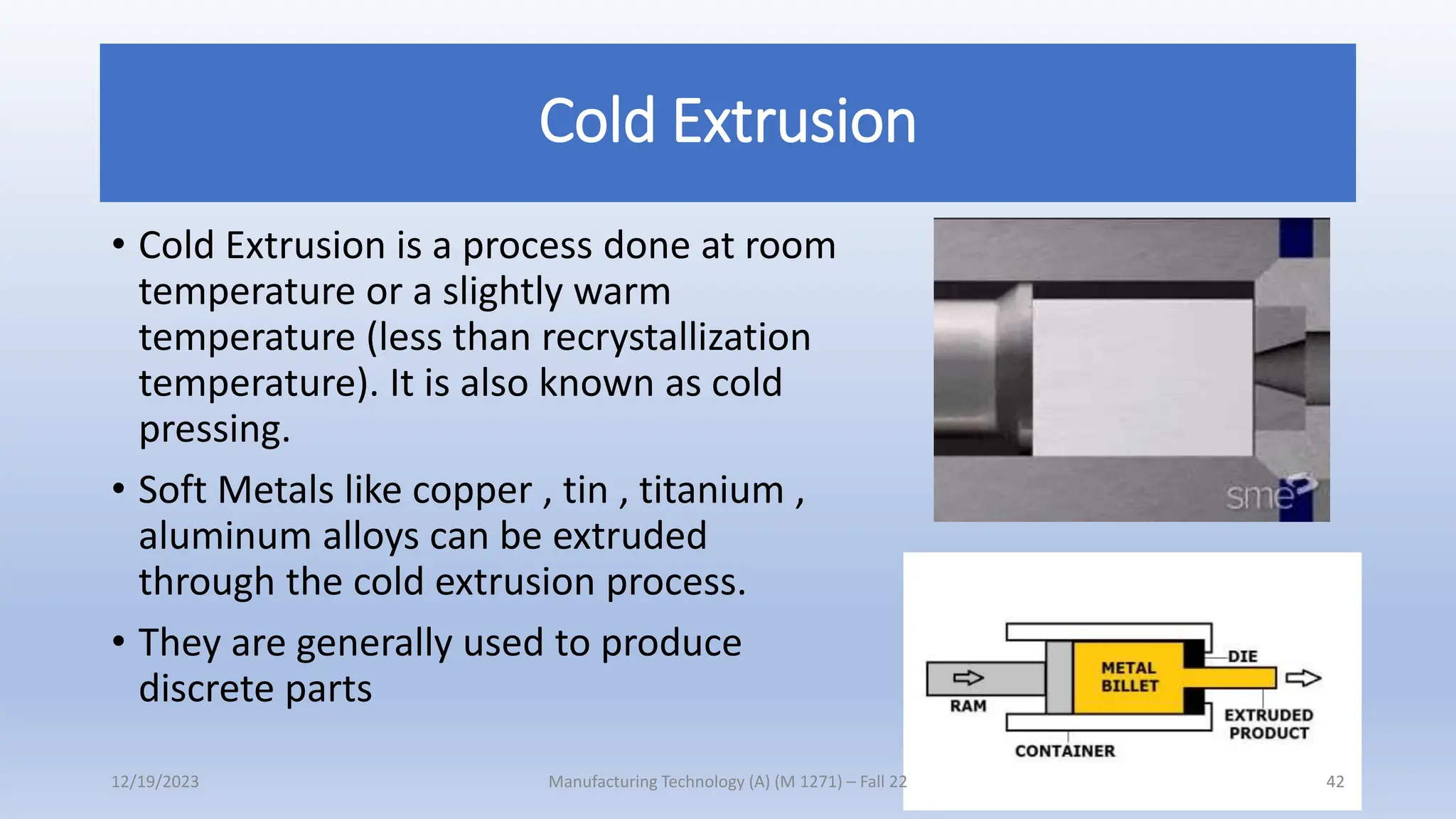 Cold Extrusion

• Cold Extrusion is a process done at room temperature or a slightly warm temperature (less than recrystallization temperature). It is also known as cold pressing.

• Soft Metals like copper , tin , titanium , aluminum alloys can be extruded through the cold extrusion process.

• They are generally used to produce discrete parts

sme

METAL BILLET
DIE
RAM
EXTRUDED PRODUCT
CONTAINER

12/19/2023

Manufacturing Technology (A) (M 1271) – Fall 22

42